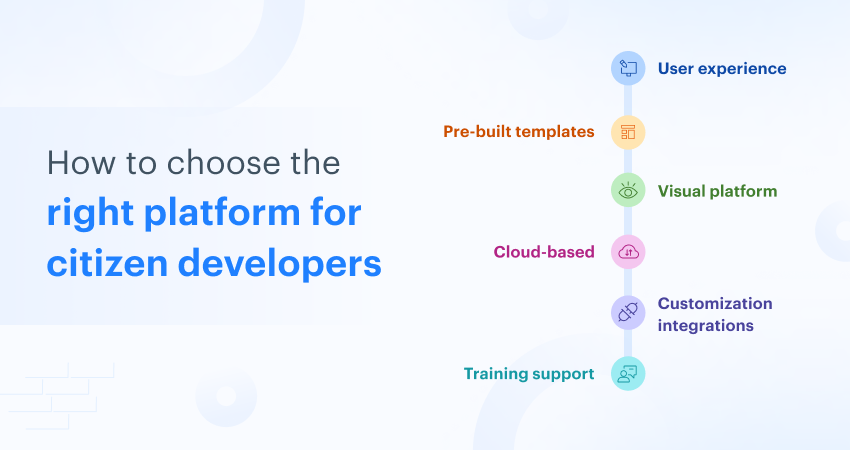 How to choose the right platform for citizen developers

User experience

Pre-built templates

Visual platform

Cloud-based

Customization integrations

Training support